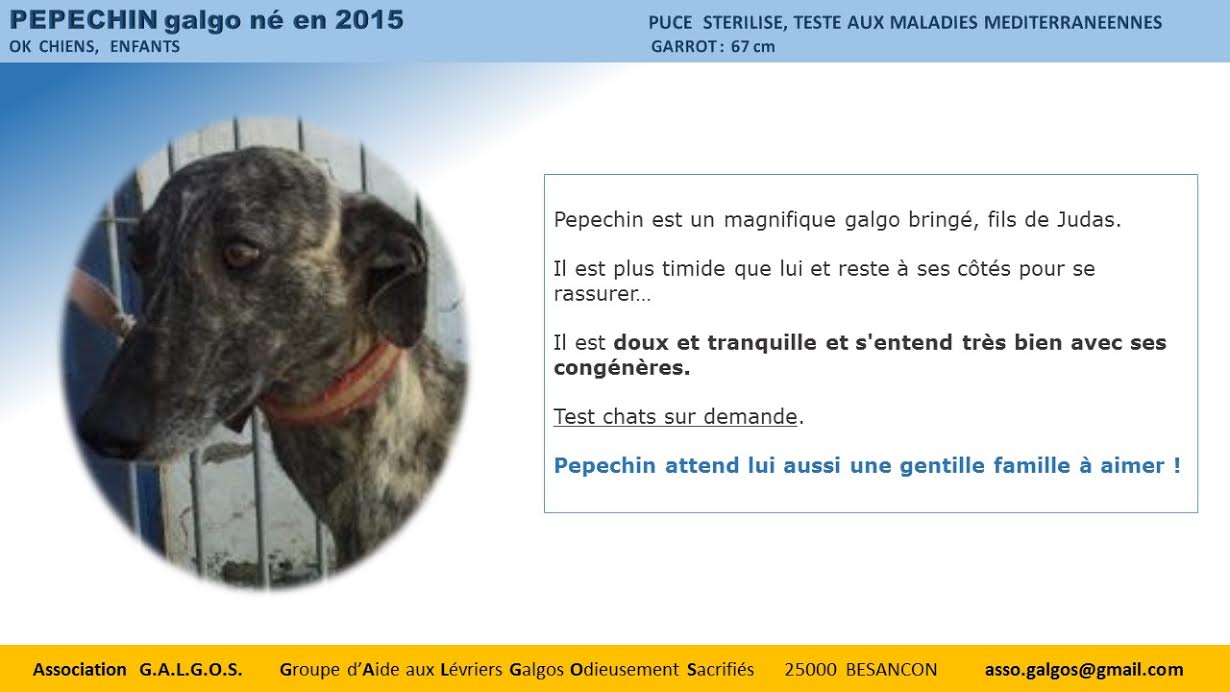 PEPECHIN galgo né en 2015
OK CHIENS, ENFANTS

PUCE STERILISE, TESTE AUX MALADIES MEDITERRANEENNES
GARROT : 67 cm

Pepechin est un magnifique galgo bringé, fils de Judas.

Il est plus timide que lui et reste à ses côtés pour se rassurer…

Il est doux et tranquille et s'entend très bien avec ses congénères.

Test chats sur demande.

Pepechin attend lui aussi une gentille famille à aimer !

Association G.A.L.G.O.S. Groupe d'Aide aux Lévriers Galgos Odieusement Sacrifiés 25000 BESANCON asso.galgos@gmail.com